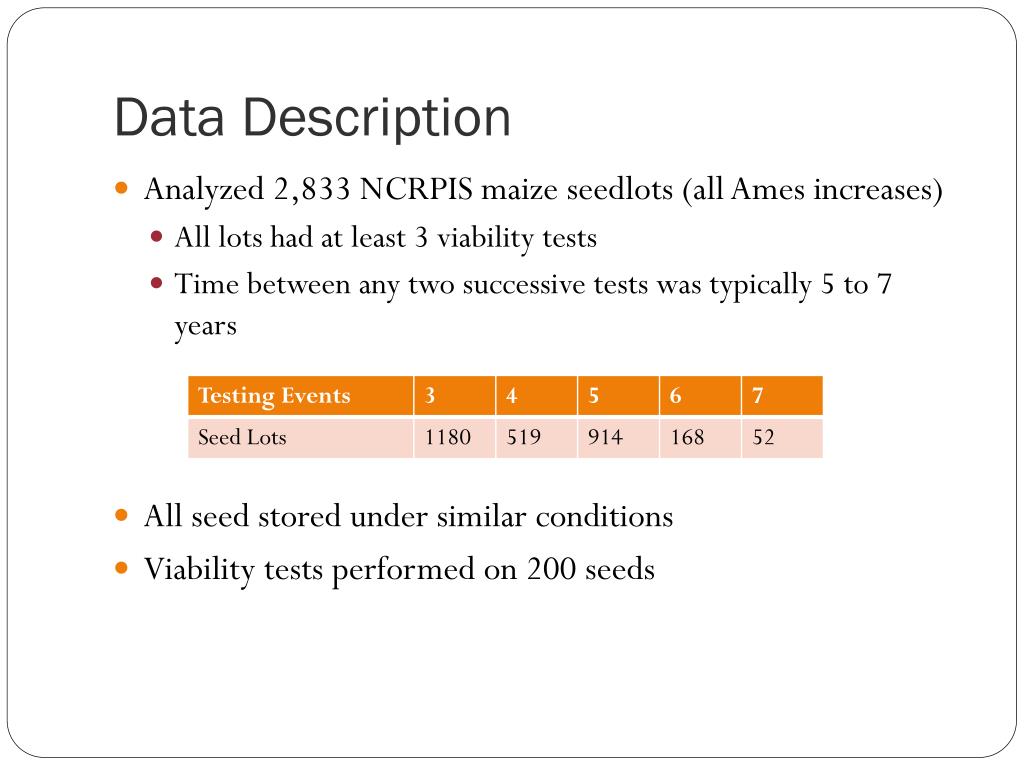 Data Description

Analyzed 2,833 NCRPIS maize seedlots (all Ames increases)

All lots had at least 3 viability tests

Time between any two successive tests was typically 5 to 7 years

| Testing Events | 3 | 4 | 5 | 6 | 7 |
|---|---|---|---|---|---|
| Seed Lots | 1180 | 519 | 914 | 168 | 52 |

All seed stored under similar conditions

Viability tests performed on 200 seeds